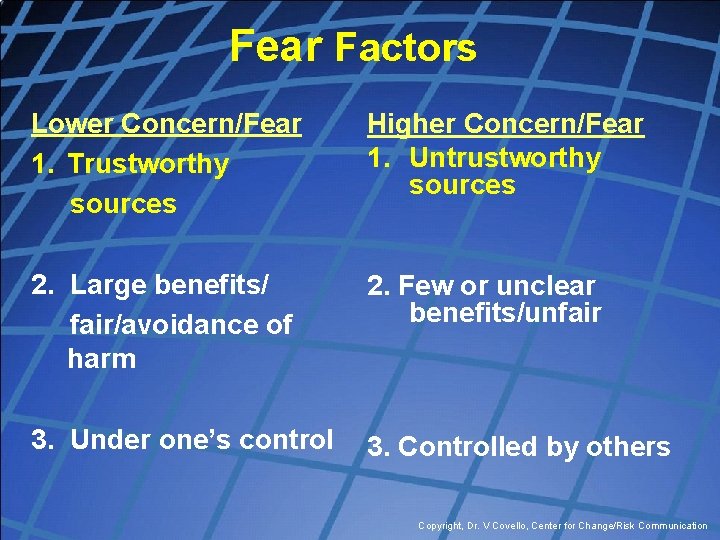 Fear Factors

Lower Concern/Fear

1. Trustworthy sources

2. Large benefits/ fair/avoidance of harm

3. Under one's control

Higher Concern/Fear

1. Untrustworthy sources

2. Few or unclear benefits/unfair

3. Controlled by others

Copyright, Dr. V Covello, Center for Change/Risk Communication